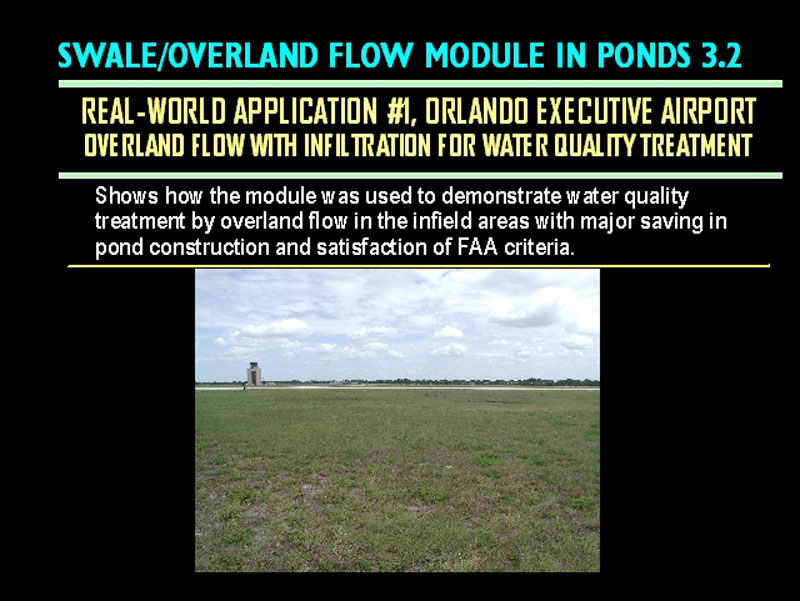 SWALE/OVERLAND FLOW MODULE IN PONDS 3.2

REAL-WORLD APPLICATION #1, ORLANDO EXECUTIVE AIRPORT
OVERLAND FLOW WITH INFILTRATION FOR WATER QUALITY TREATMENT

Shows how the module was used to demonstrate water quality treatment by overland flow in the infield areas with major saving in pond construction and satisfaction of FAA criteria.